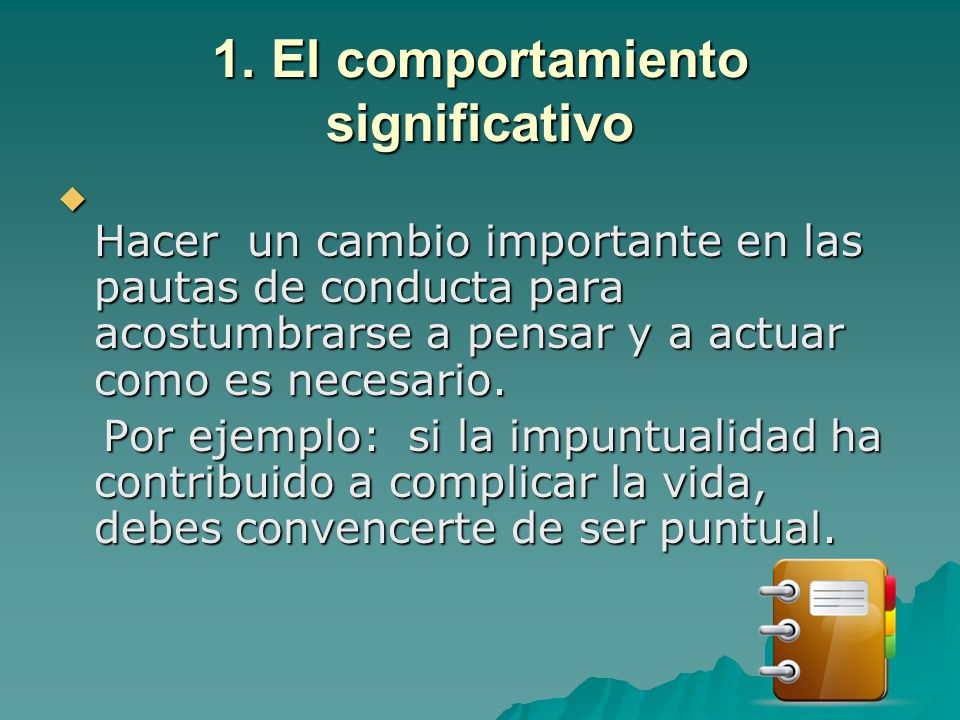 1. El comportamiento significativo

Hacer un cambio importante en las pautas de conducta para acostumbrarse a pensar y a actuar como es necesario.

Por ejemplo: si la impuntualidad ha contribuido a complicar la vida, debes convencerte de ser puntual.